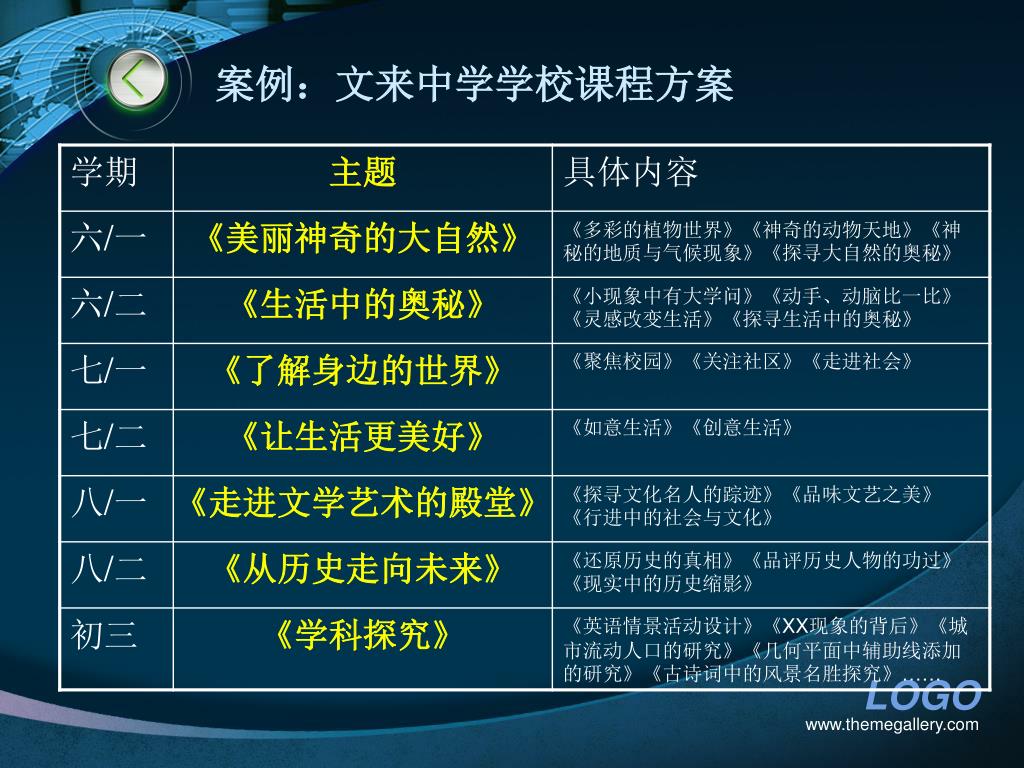 案例：文来中学学校课程方案

| 学期 | 主题 | 具体内容 |
|---|---|---|
| 六/一 | 《美丽神奇的大自然》 | 《多彩的植物世界》《神奇的动物天地》《神秘的地质与气候现象》《探寻大自然的奥秘》 |
| 六/二 | 《生活中的奥秘》 | 《小现象中有大学问》《动手、动脑比一比》《灵感改变生活》《探寻生活中的奥秘》 |
| 七/一 | 《了解身边的世界》 | 《聚焦校园》《关注社区》《走进社会》 |
| 七/二 | 《让生活更美好》 | 《如意生活》《创意生活》 |
| 八/一 | 《走进文学艺术的殿堂》 | 《探寻文化名人的踪迹》《品味文艺之美》《行进中的社会与文化》 |
| 八/二 | 《从历史走向未来》 | 《还原历史的真相》《品评历史人物的功过》《现实中的历史缩影》 |
| 初三 | 《学科探究》 | 《英语情景活动设计》《XX现象的背后》《城市流动人口的研究》《几何平面中辅助线添加的研究》《古诗词中的风景名胜探究》…… |

LOGO
www.themegallery.com